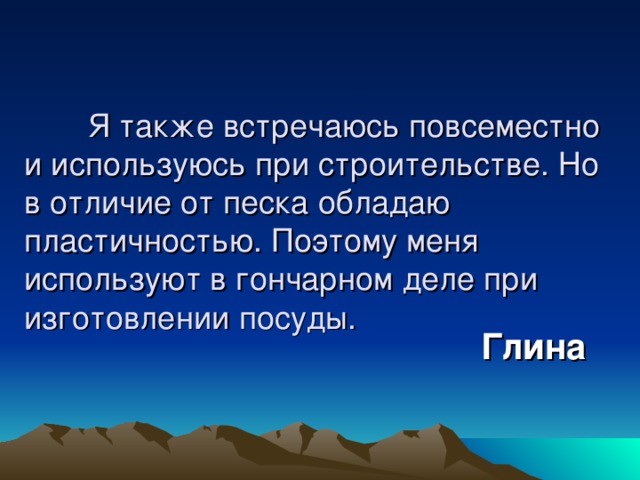 Я также встречаюсь повсеместно и используюсь при строительстве. Но в отличие от песка обладаю пластичностью. Поэтому меня используют в гончарном деле при изготовлении посуды.

Глина